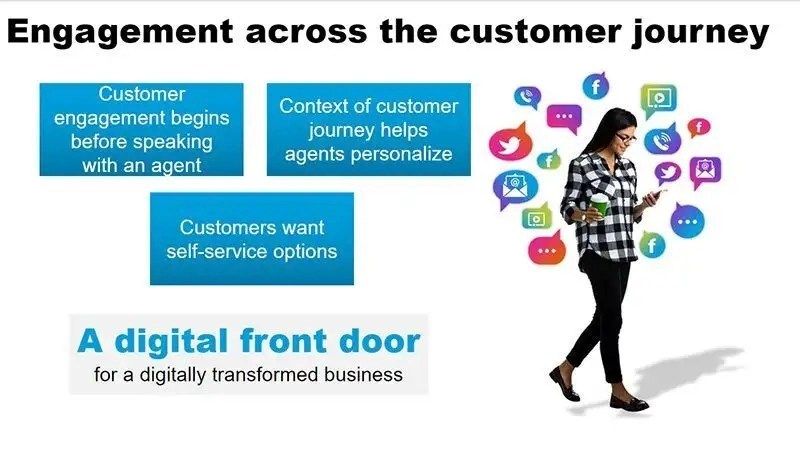 Engagement across the customer journey

Customer engagement begins before speaking with an agent

Context of customer journey helps agents personalize

Customers want self-service options

A digital front door
for a digitally transformed business